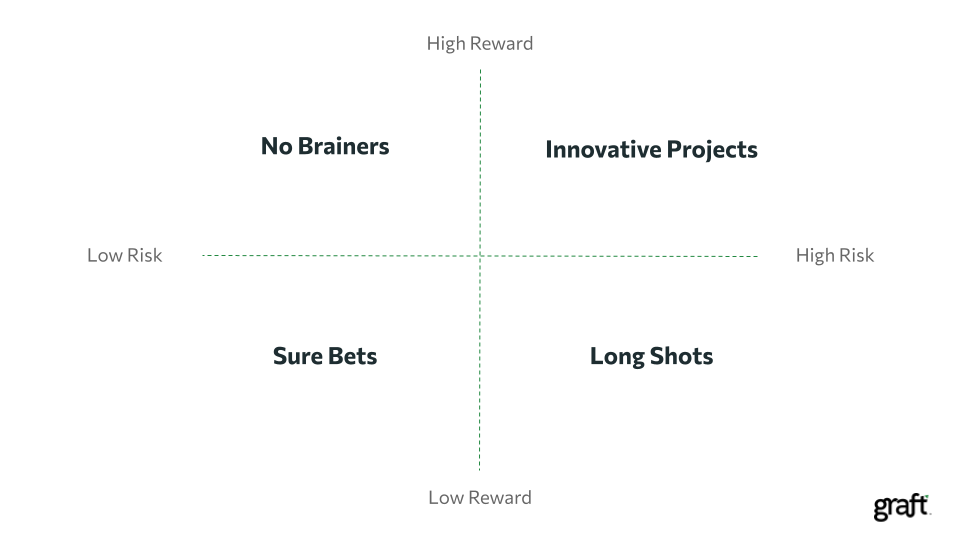 High Reward

No Brainers

Innovative Projects

Low Risk

High Risk

Sure Bets

Long Shots

Low Reward

graft